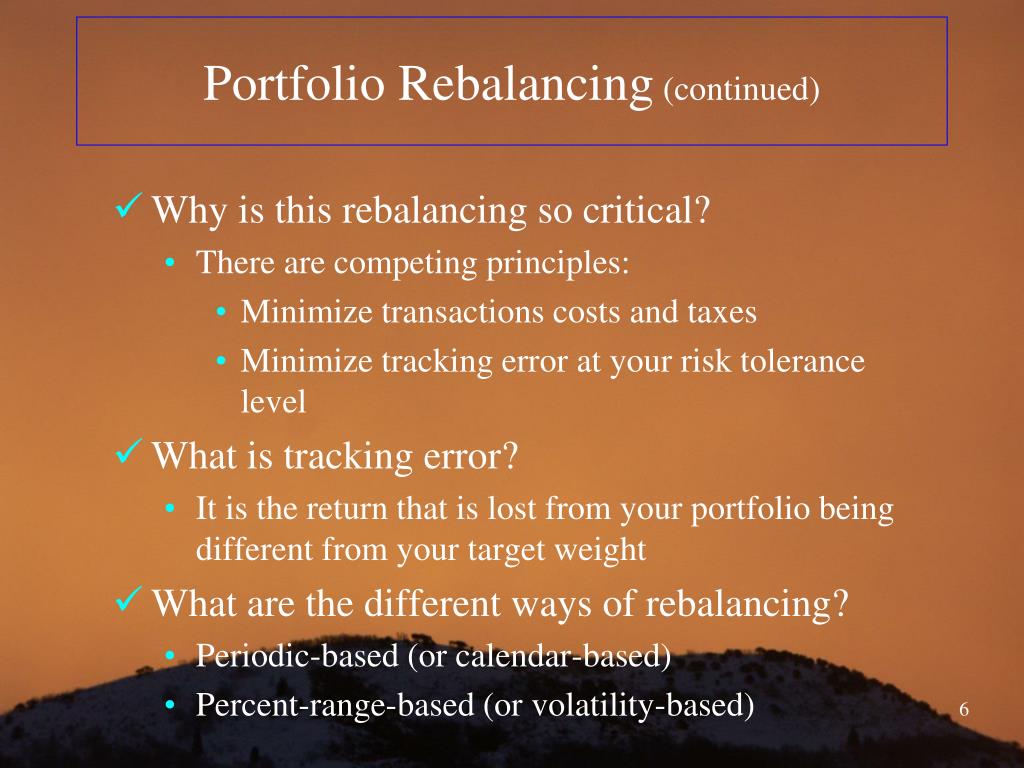 Portfolio Rebalancing (continued)

✓ Why is this rebalancing so critical?
• There are competing principles:
• Minimize transactions costs and taxes
• Minimize tracking error at your risk tolerance level

✓ What is tracking error?
• It is the return that is lost from your portfolio being different from your target weight

✓ What are the different ways of rebalancing?
• Periodic-based (or calendar-based)
• Percent-range-based (or volatility-based)

6